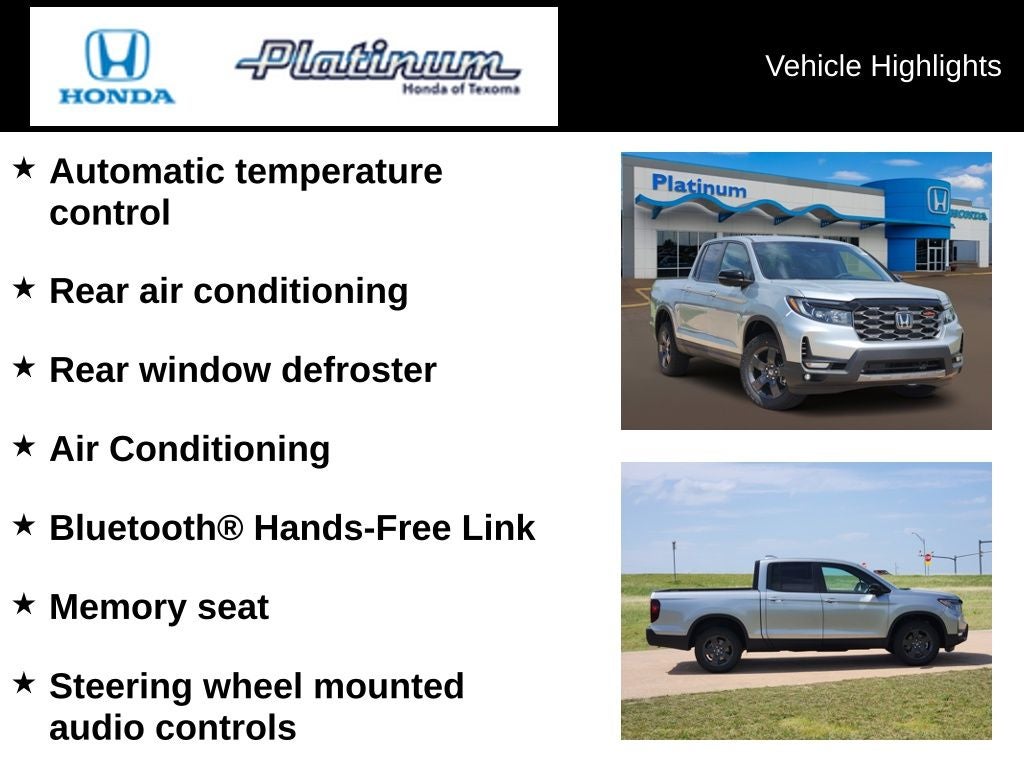 HONDA

Platinum
Honda of Texoma

Vehicle Highlights

★ Automatic temperature control

★ Rear air conditioning

★ Rear window defroster

★ Air Conditioning

★ Bluetooth® Hands-Free Link

★ Memory seat

★ Steering wheel mounted audio controls

Platinum

HONDA